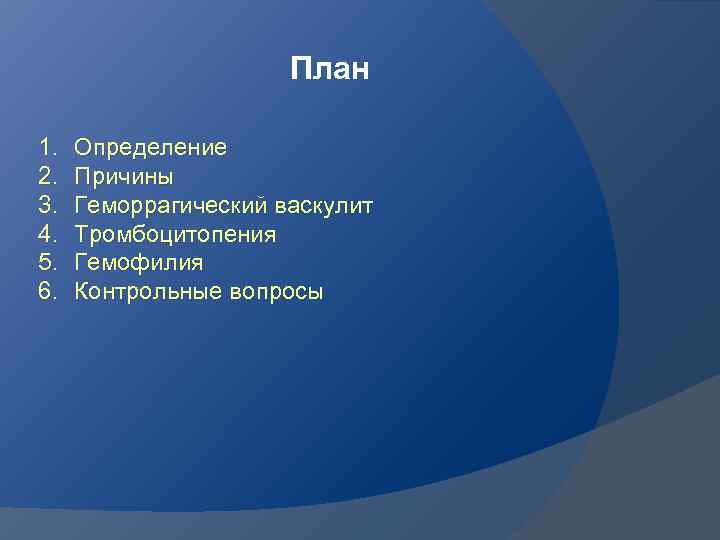 План

1. Определение
2. Причины
3. Геморрагический васкулит
4. Тромбоцитопения
5. Гемофилия
6. Контрольные вопросы